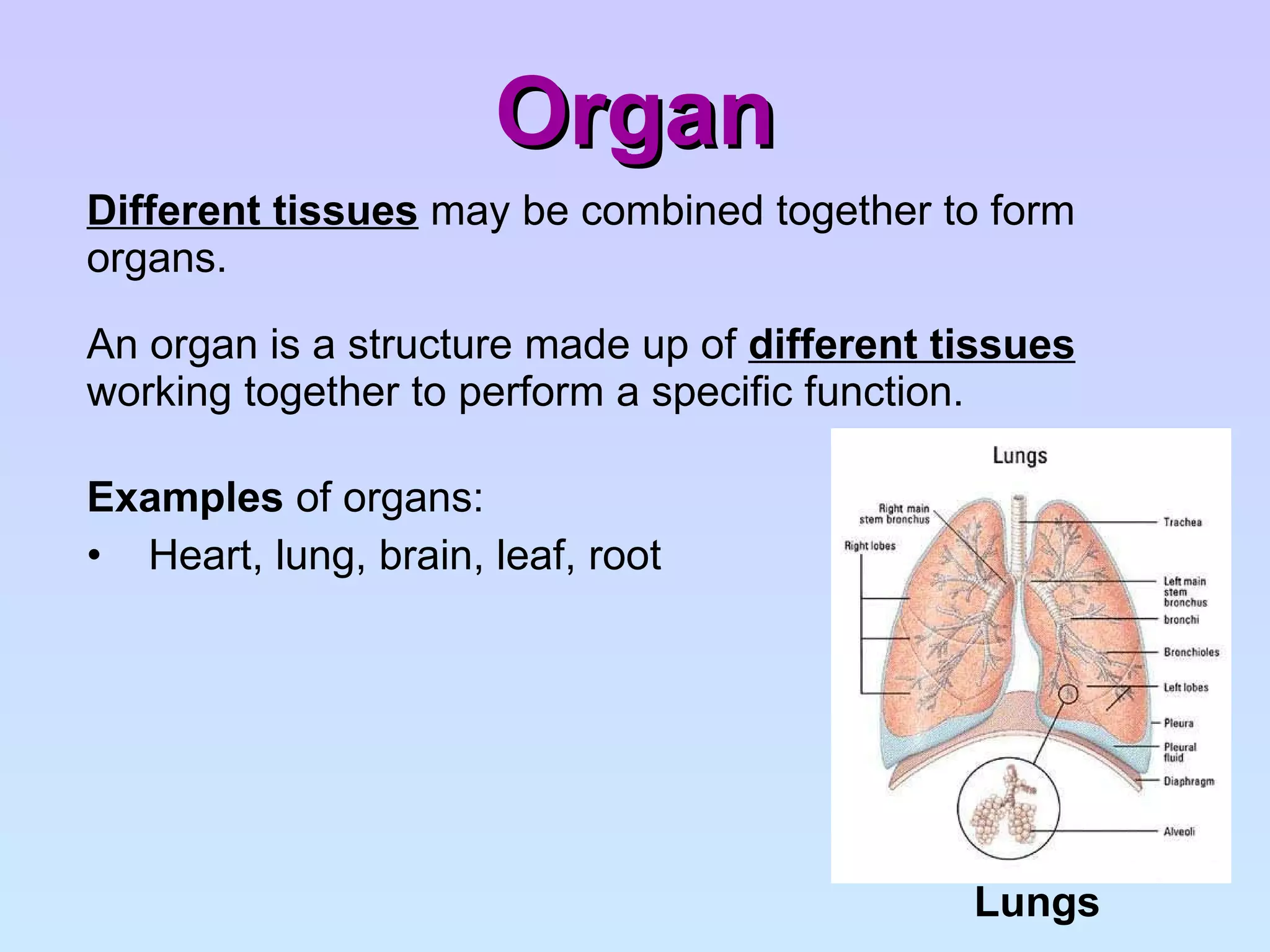 Organ

Different tissues may be combined together to form organs.

An organ is a structure made up of different tissues working together to perform a specific function.

Examples of organs:

• Heart, lung, brain, leaf, root

Lungs

Right main stem bronchus

Right lobes

Trachea

Left main stem bronchus

bronchi

Bronchioles

Left lobes

Pleura

Pleural fluid

Diaphragm

Alveoli

Lungs